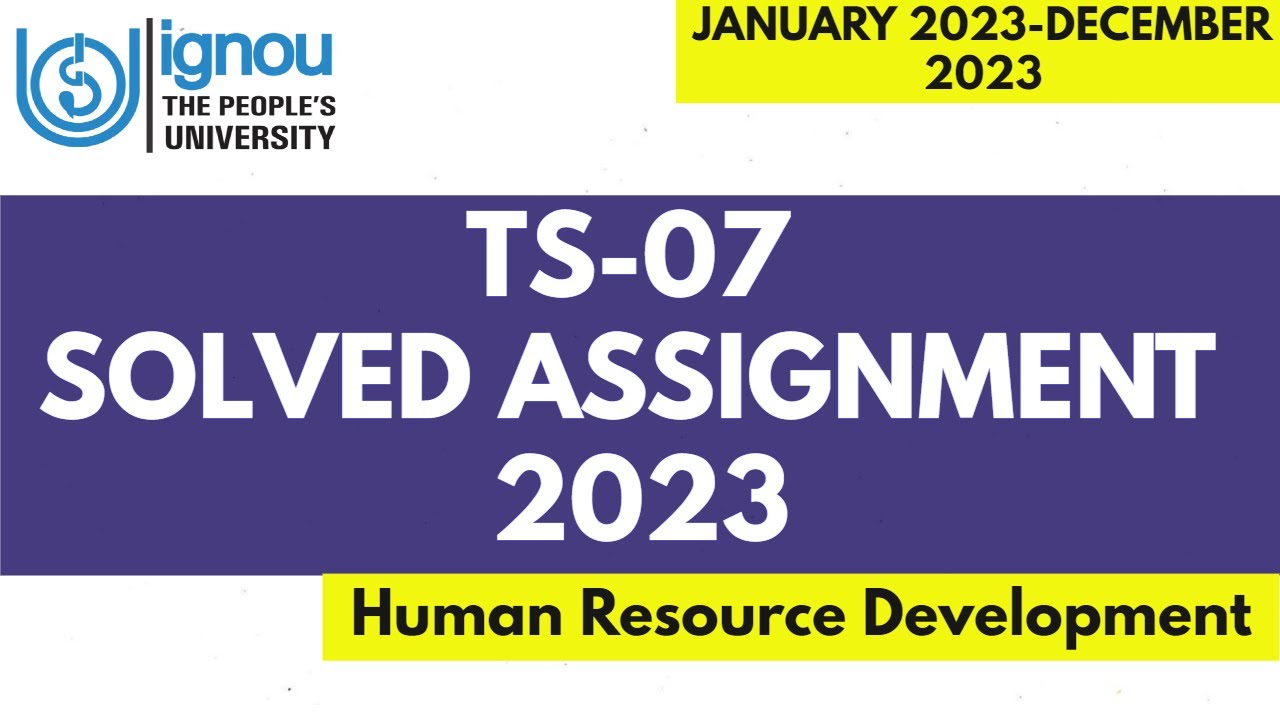 ignou
THE PEOPLE'S UNIVERSITY

JANUARY 2023-DECEMBER 2023

TS-07
SOLVED ASSIGNMENT
2023

Human Resource Development